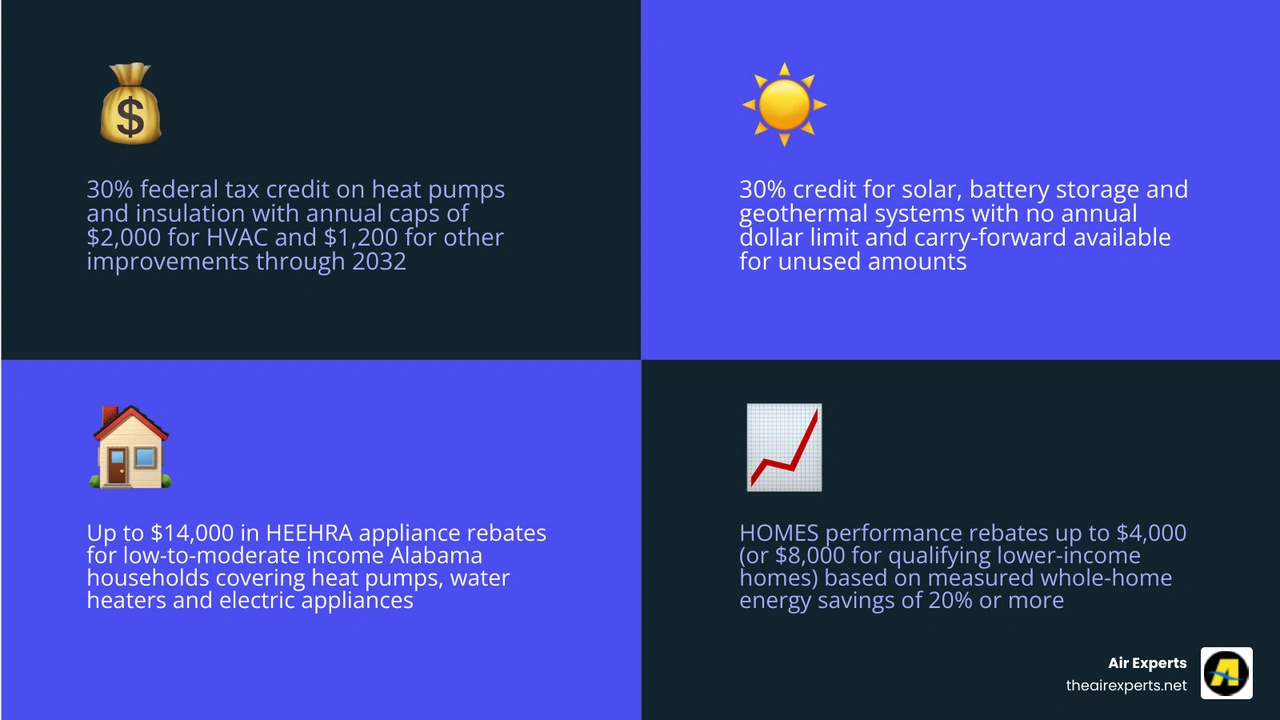 30% federal tax credit on heat pumps and insulation with annual caps of $2,000 for HVAC and $1,200 for other improvements through 2032

30% credit for solar, battery storage and geothermal systems with no annual dollar limit and carry-forward available for unused amounts

Up to $14,000 in HEEHRA appliance rebates for low-to-moderate income Alabama households covering heat pumps, water heaters and electric appliances

HOMES performance rebates up to $4,000 (or $8,000 for qualifying lower-income homes) based on measured whole-home energy savings of 20% or more

Air Experts
theairexperts.net